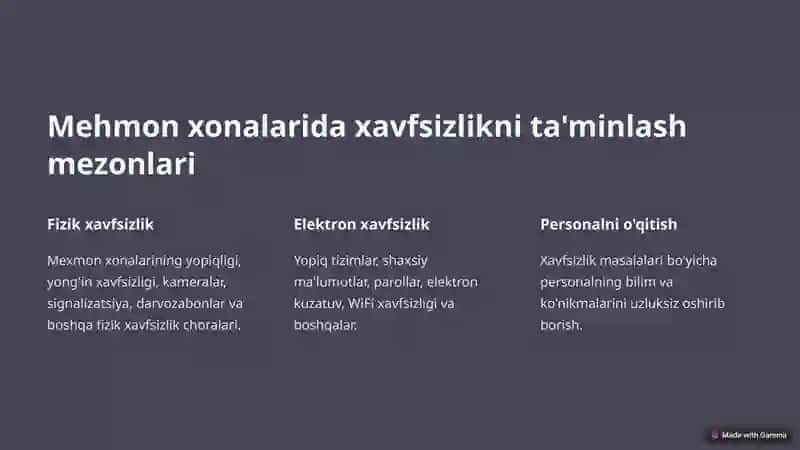 Mehmon xonalarida xavfsizlikni ta'minlash mezonlari

Fizik xavfsizlik

Mexmon xonalarining yopiqligi, yong'in xavfsizligi, kameralar, signalizatsiya, darvozabonlar va boshqa fizik xavfsizlik choralari.

Elektron xavfsizlik

Yopiq tizimlar, shaxsiy ma'lumotlar, parollar, elektron kuzatuv, WiFi xavfsizligi va boshqalar.

Personalni o'qitish

Xavfsizlik masalalari bo'yicha personalning bilim va ko'nikmalarini uzluksiz oshirib borish.

Made with Gamma